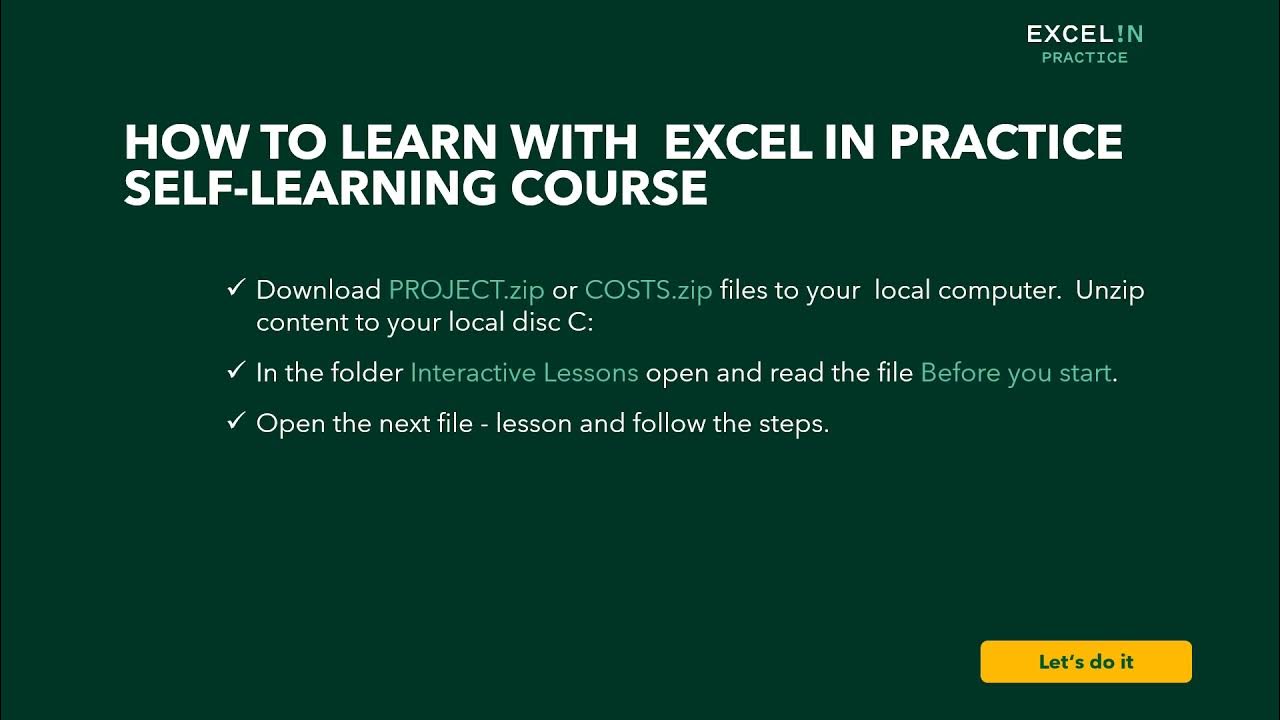 EXCEL!N
PRACTICE

HOW TO LEARN WITH EXCEL IN PRACTICE SELF-LEARNING COURSE

✓ Download PROJECT.zip or COSTS.zip files to your local computer. Unzip content to your local disc C:

✓ In the folder Interactive Lessons open and read the file Before you start.

✓ Open the next file - lesson and follow the steps.

Let's do it